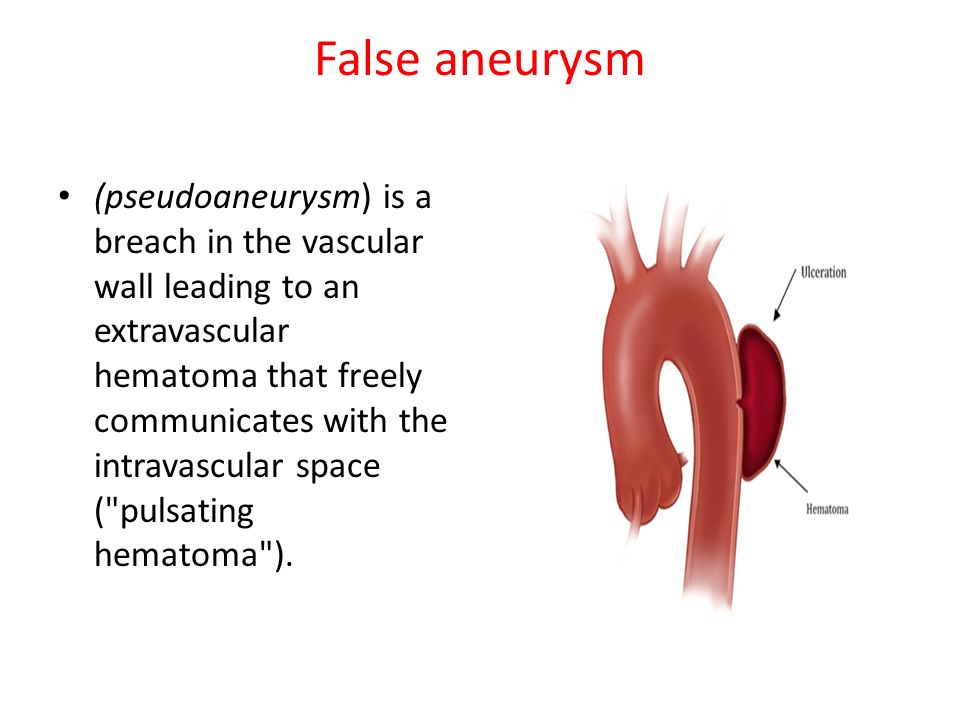 False aneurysm

• (pseudoaneurysm) is a breach in the vascular wall leading to an extravascular hematoma that freely communicates with the intravascular space ("pulsating hematoma").

Ulceration

Hematoma